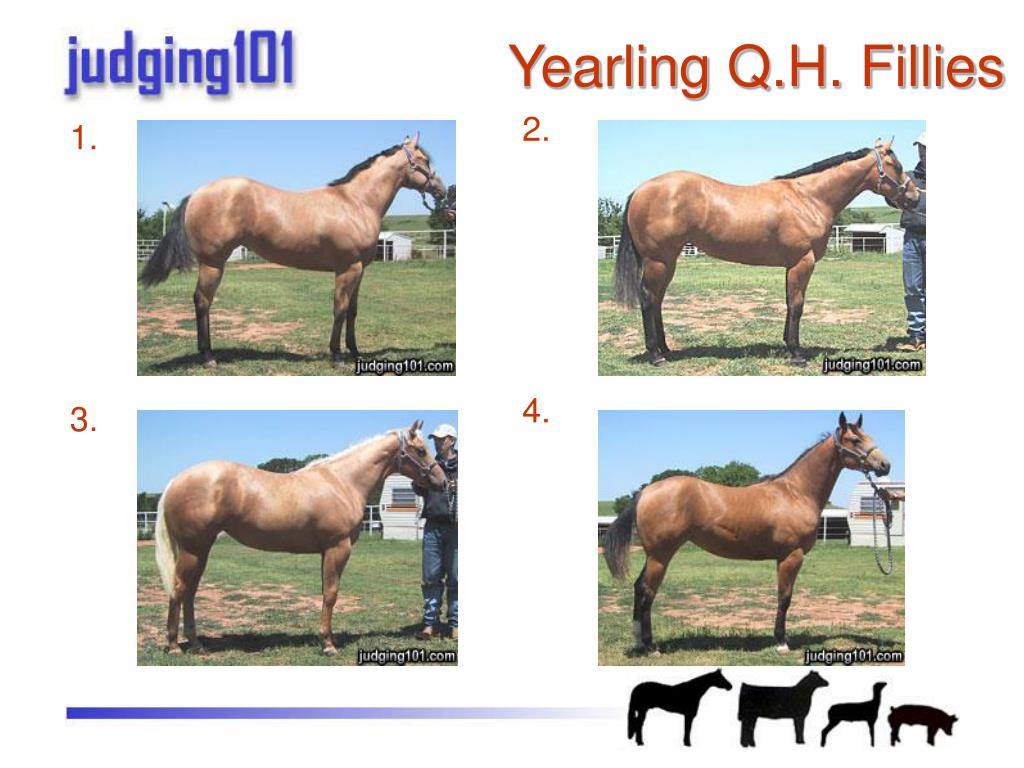 judging101

Yearling Q.H. Fillies

1.

judging101.com

2.

judging101.com

3.

judging101.com

4.

judging101.com